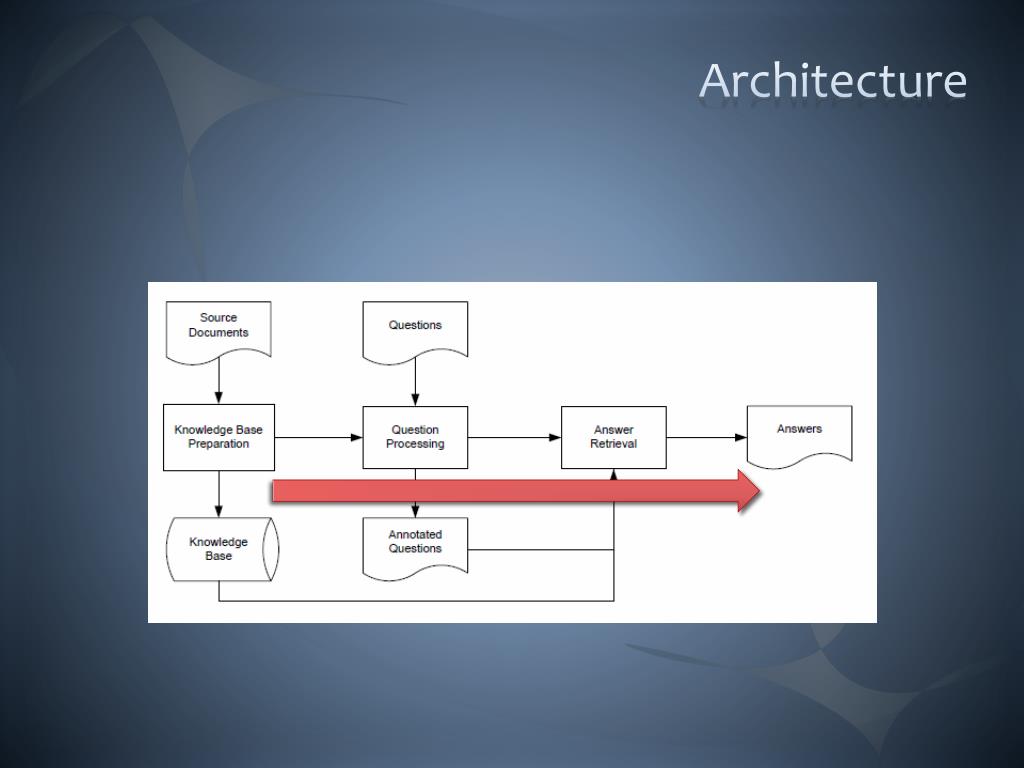 Architecture

Source Documents

Questions

Knowledge Base Preparation

Question Processing

Answer Retrieval

Answers

Knowledge Base

Annotated Questions